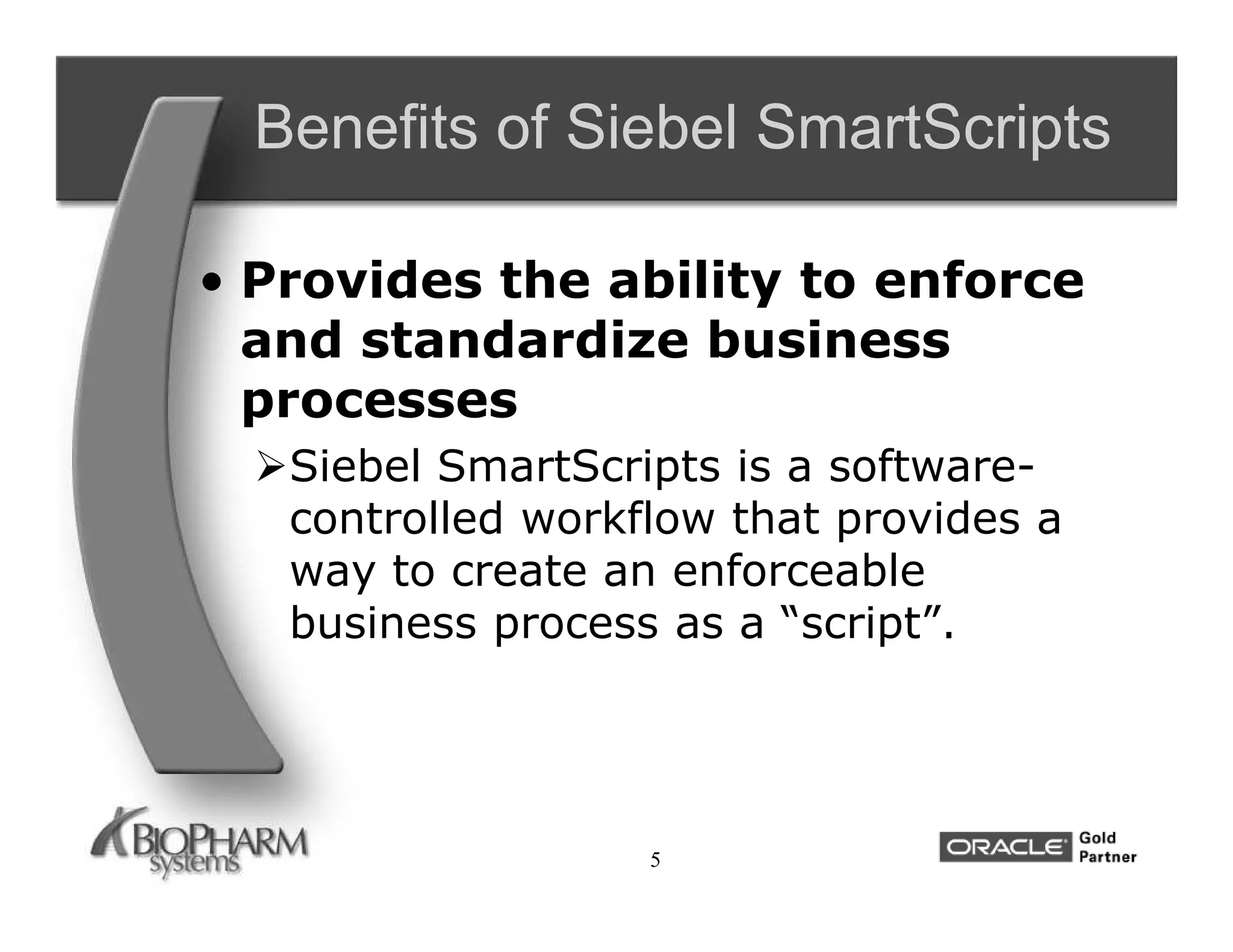 Benefits of Siebel SmartScripts

• Provides the ability to enforce and standardize business processes

➢Siebel SmartScripts is a software-controlled workflow that provides a way to create an enforceable business process as a “script”.

BIOPHARM systems

5

ORACLE Gold Partner